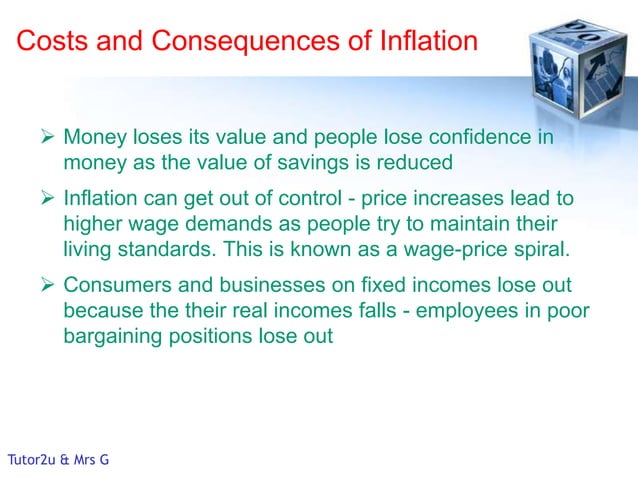 Costs and Consequences of Inflation

➢ Money loses its value and people lose confidence in money as the value of savings is reduced

➢ Inflation can get out of control - price increases lead to higher wage demands as people try to maintain their living standards. This is known as a wage-price spiral.

➢ Consumers and businesses on fixed incomes lose out because the their real incomes falls - employees in poor bargaining positions lose out

Tutor2u & Mrs G